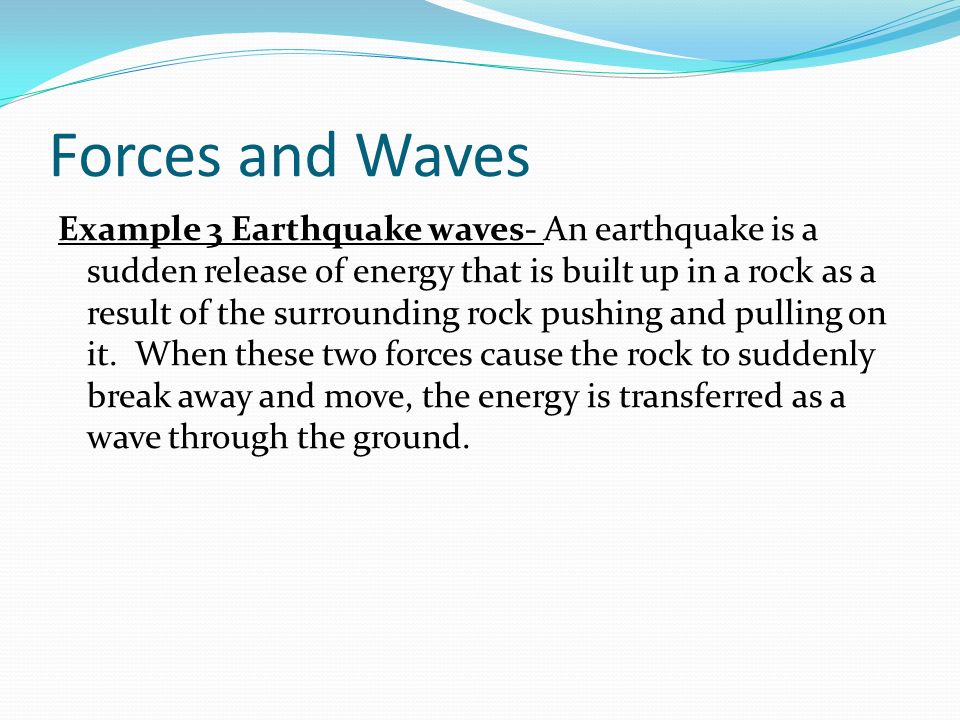 Forces and Waves

Example 3 Earthquake waves- An earthquake is a sudden release of energy that is built up in a rock as a result of the surrounding rock pushing and pulling on it. When these two forces cause the rock to suddenly break away and move, the energy is transferred as a wave through the ground.